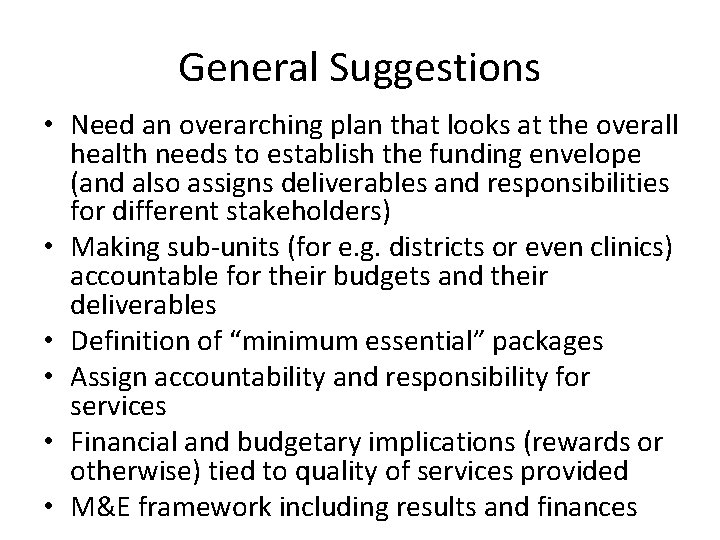 General Suggestions

• Need an overarching plan that looks at the overall health needs to establish the funding envelope (and also assigns deliverables and responsibilities for different stakeholders)
• Making sub-units (for e.g. districts or even clinics) accountable for their budgets and their deliverables
• Definition of “minimum essential” packages
• Assign accountability and responsibility for services
• Financial and budgetary implications (rewards or otherwise) tied to quality of services provided
• M&E framework including results and finances